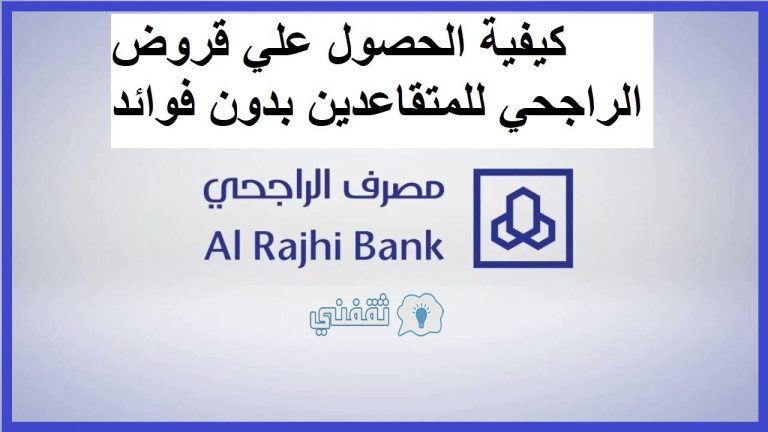 كيفية الحصول علي قروض الراجحي للمتقاعدين بدون فوائد

مصرف الراجحي
Al Rajhi Bank

ثقفني